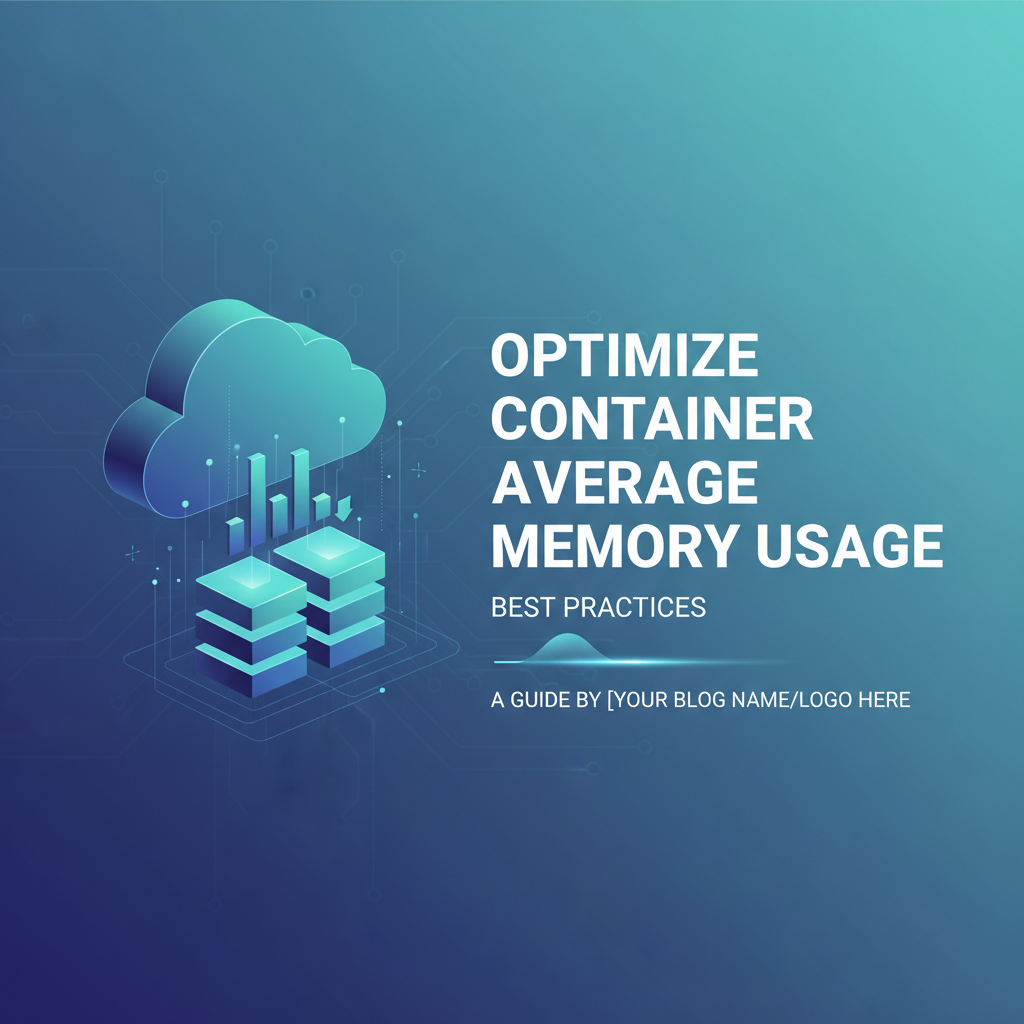 OPTIMIZE CONTAINER AVERAGE MEMORY USAGE

BEST PRACTICES

A GUIDE BY [YOUR BLOG NAME/LOGO HERE